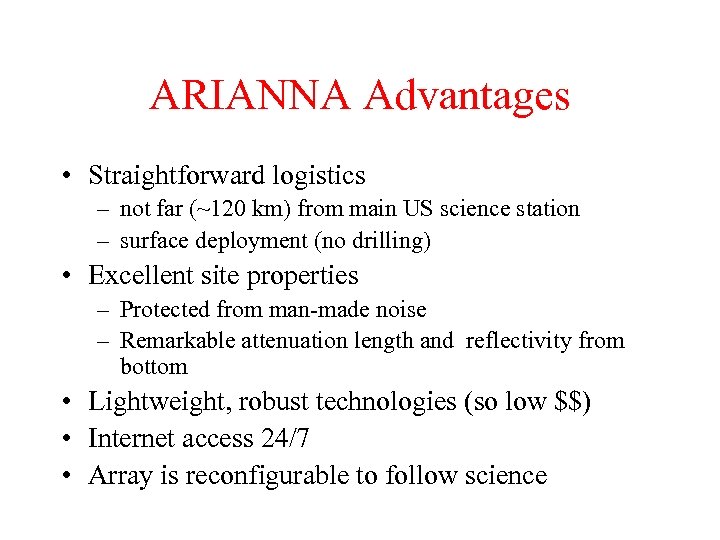 ARIANNA Advantages

• Straightforward logistics
– not far (~120 km) from main US science station
– surface deployment (no drilling)
• Excellent site properties
– Protected from man-made noise
– Remarkable attenuation length and reflectivity from bottom
• Lightweight, robust technologies (so low \$\$)
• Internet access 24/7
• Array is reconfigurable to follow science